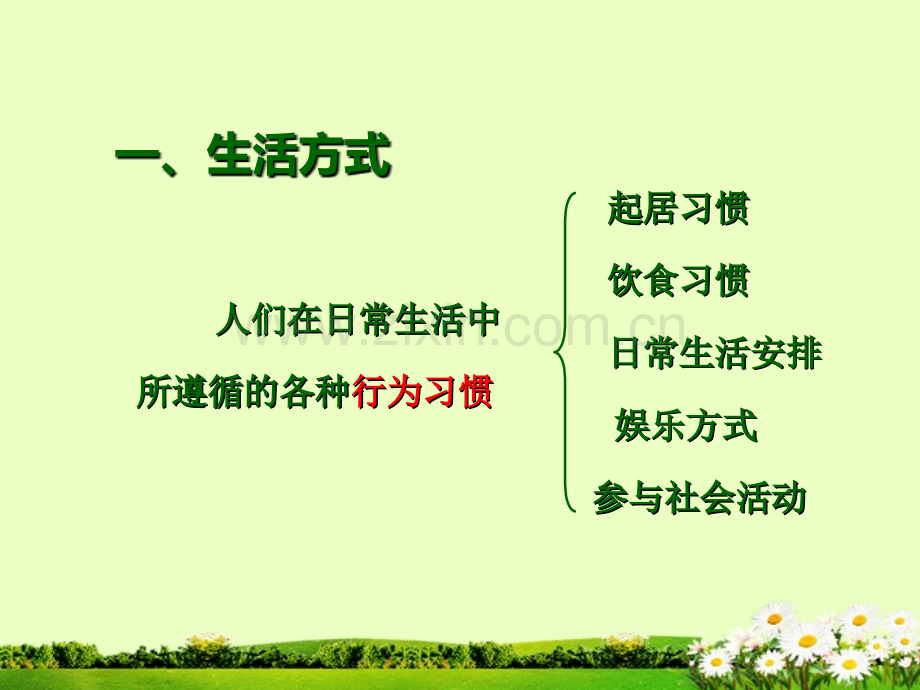 一、生活方式

人们在日常生活中所遵循的各种行为习惯

起居习惯

饮食习惯

日常生活安排

娱乐方式

参与社会活动

www.zixin.com.cn